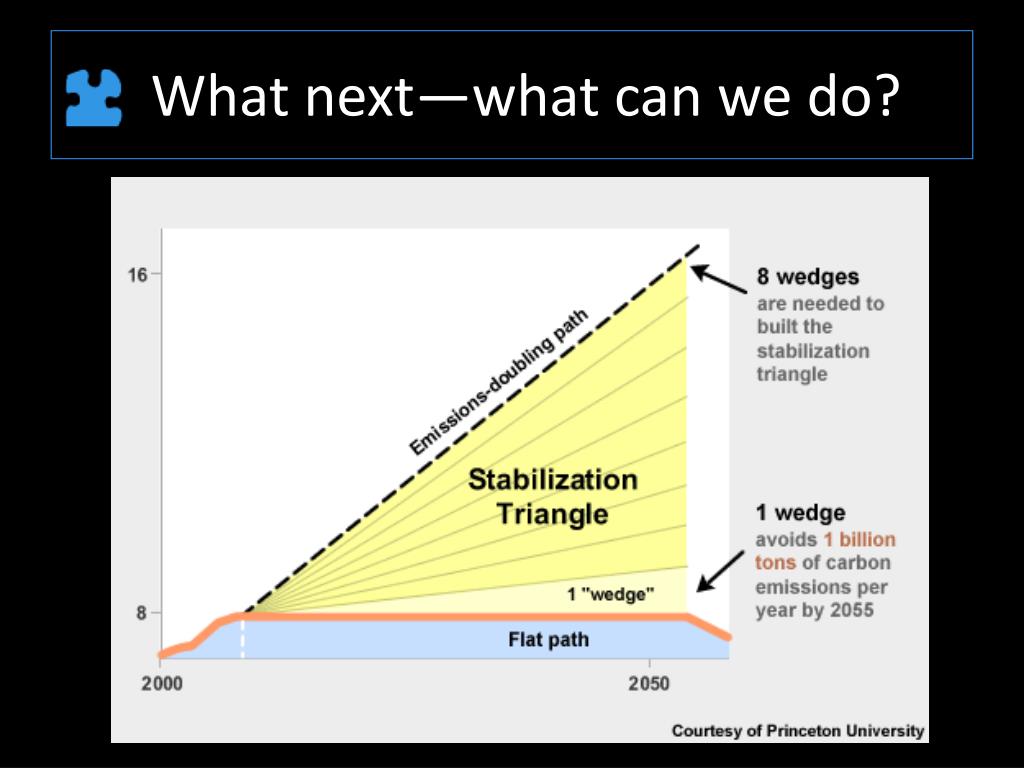 What next—what can we do?

16

8

2000

2050

Emissions-doubling path

Stabilization Triangle

1 "wedge"

Flat path

8 wedges are needed to built the stabilization triangle

1 wedge avoids 1 billion tons of carbon emissions per year by 2055

Courtesy of Princeton University